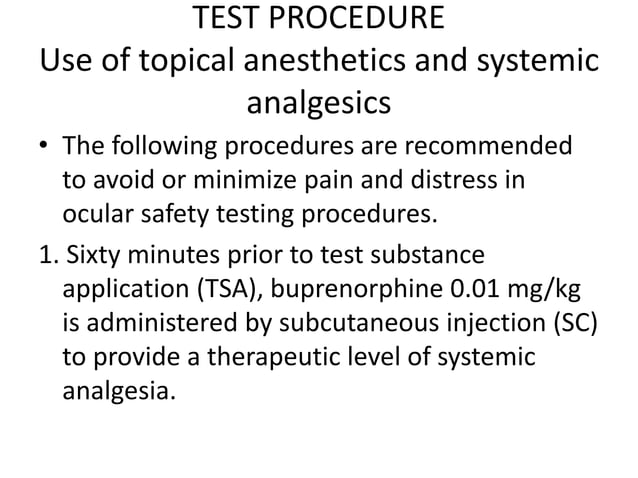 TEST PROCEDURE
Use of topical anesthetics and systemic analgesics

• The following procedures are recommended to avoid or minimize pain and distress in ocular safety testing procedures.

1. Sixty minutes prior to test substance application (TSA), buprenorphine 0.01 mg/kg is administered by subcutaneous injection (SC) to provide a therapeutic level of systemic analgesia.